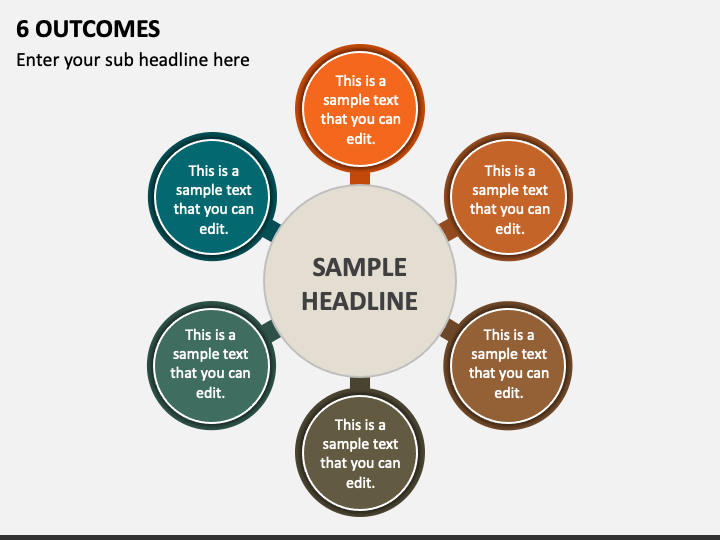 6 OUTCOMES

Enter your sub headline here

This is a sample text that you can edit.

This is a sample text that you can edit.

This is a sample text that you can edit.

SAMPLE HEADLINE

This is a sample text that you can edit.

This is a sample text that you can edit.

This is a sample text that you can edit.